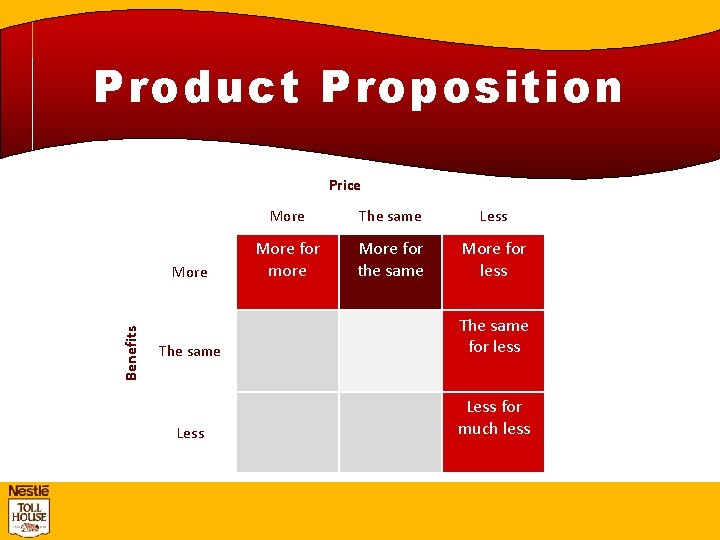 Product Proposition

Price

Benefits

|  | More | The same | Less |
|---|---|---|---|
| More | More for more | More for the same | More for less |
| The same |  |  | The same for less |
| Less |  |  | Less for much less |

Nestlé
TOLL HOUSE